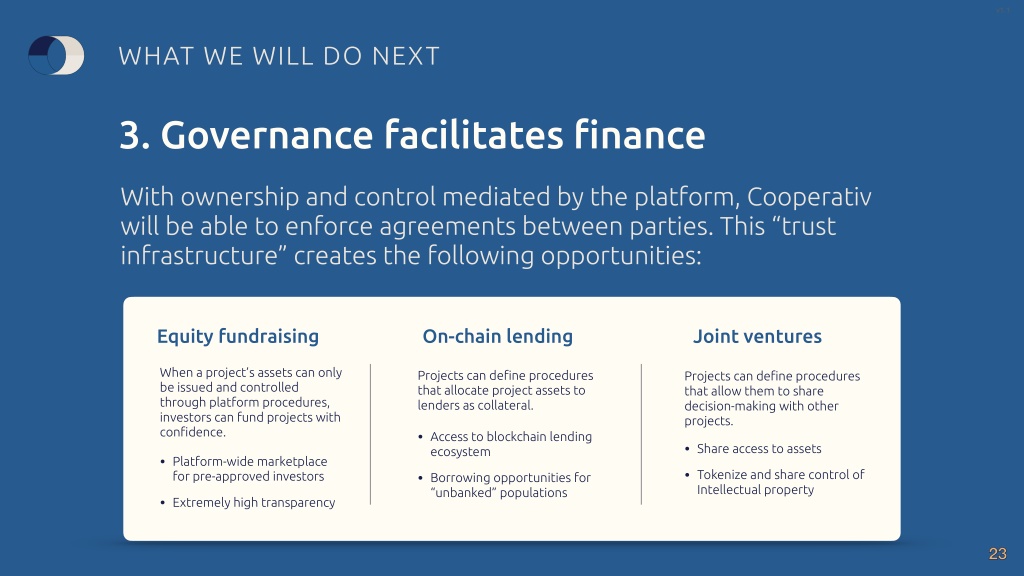 WHAT WE WILL DO NEXT

3. Governance facilitates finance

With ownership and control mediated by the platform, Cooperativ will be able to enforce agreements between parties. This “trust infrastructure” creates the following opportunities:

Equity fundraising

When a project's assets can only be issued and controlled through platform procedures, investors can fund projects with confidence.

• Platform-wide marketplace for pre-approved investors

• Extremely high transparency

On-chain lending

Projects can define procedures that allocate project assets to lenders as collateral.

• Access to blockchain lending ecosystem

• Borrowing opportunities for “unbanked” populations

Joint ventures

Projects can define procedures that allow them to share decision-making with other projects.

• Share access to assets

• Tokenize and share control of Intellectual property

23